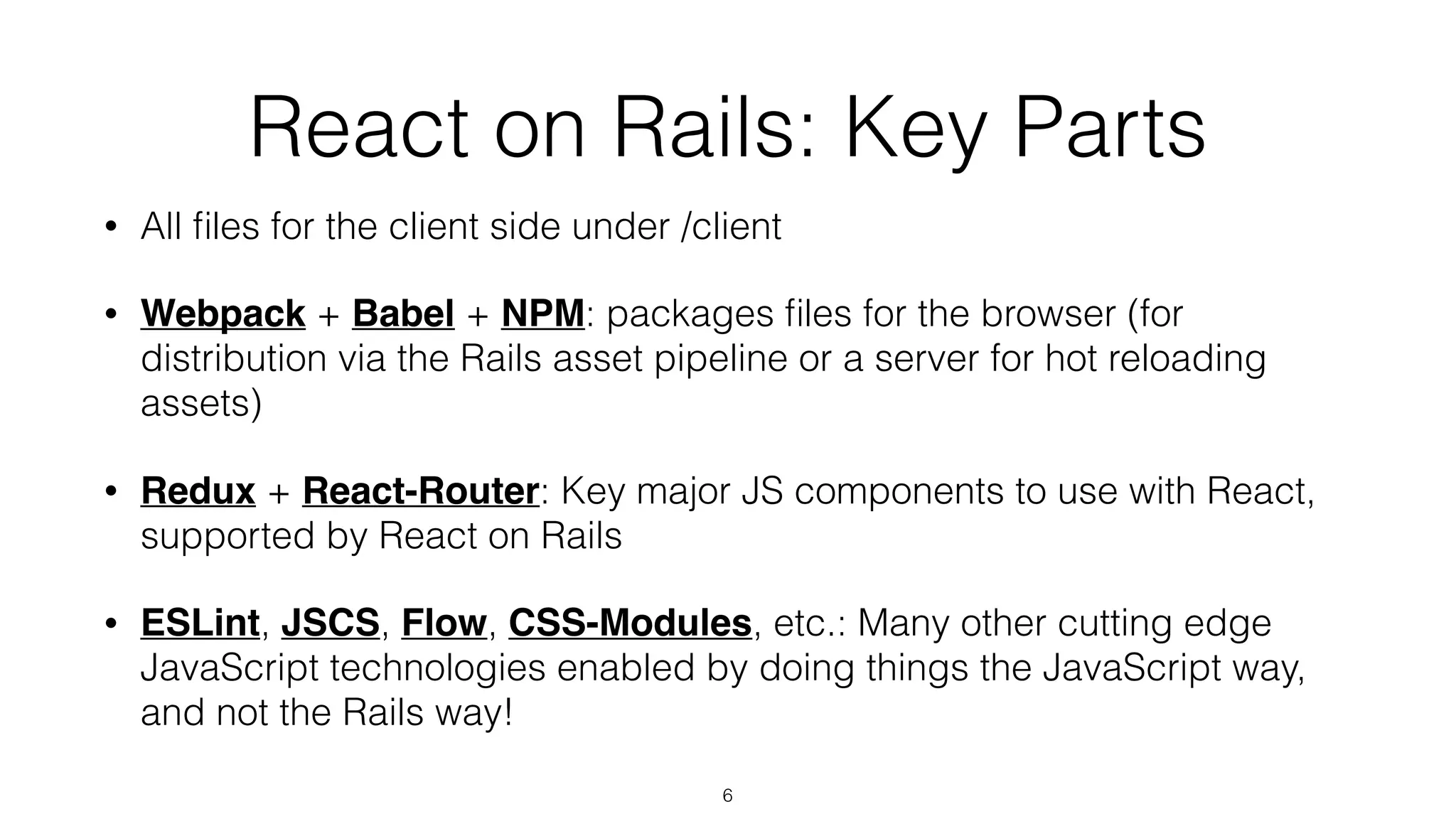 React on Rails: Key Parts

• All files for the client side under /client

• Webpack + Babel + NPM: packages files for the browser (for distribution via the Rails asset pipeline or a server for hot reloading assets)

• Redux + React-Router: Key major JS components to use with React, supported by React on Rails

• ESLint, JSCS, Flow, CSS-Modules, etc.: Many other cutting edge JavaScript technologies enabled by doing things the JavaScript way, and not the Rails way!

6